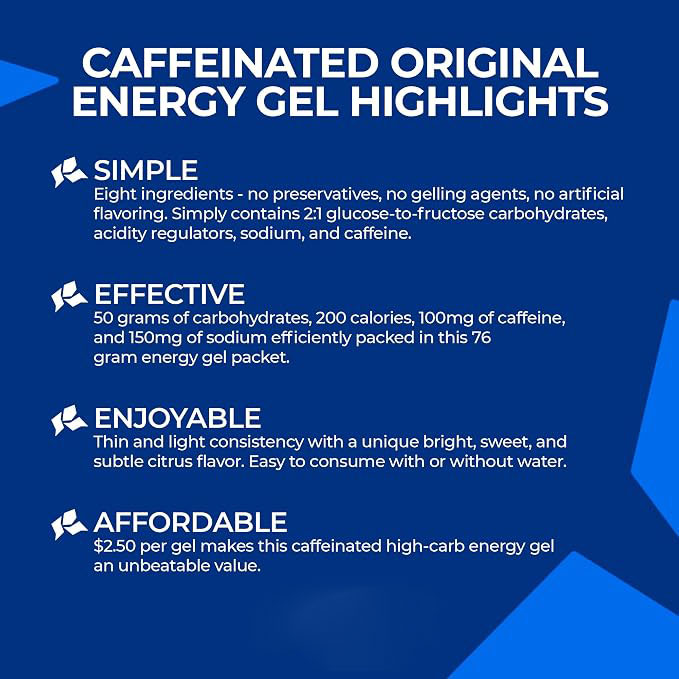 CAFFEINATED ORIGINAL ENERGY GEL HIGHLIGHTS

SIMPLE
Eight ingredients - no preservatives, no gelling agents, no artificial flavoring. Simply contains 2:1 glucose-to-fructose carbohydrates, acidity regulators, sodium, and caffeine.

EFFECTIVE
50 grams of carbohydrates, 200 calories, 100mg of caffeine, and 150mg of sodium efficiently packed in this 76 gram energy gel packet.

ENJOYABLE
Thin and light consistency with a unique bright, sweet, and subtle citrus flavor. Easy to consume with or without water.

AFFORDABLE
$2.50 per gel makes this caffeinated high-carb energy gel an unbeatable value.